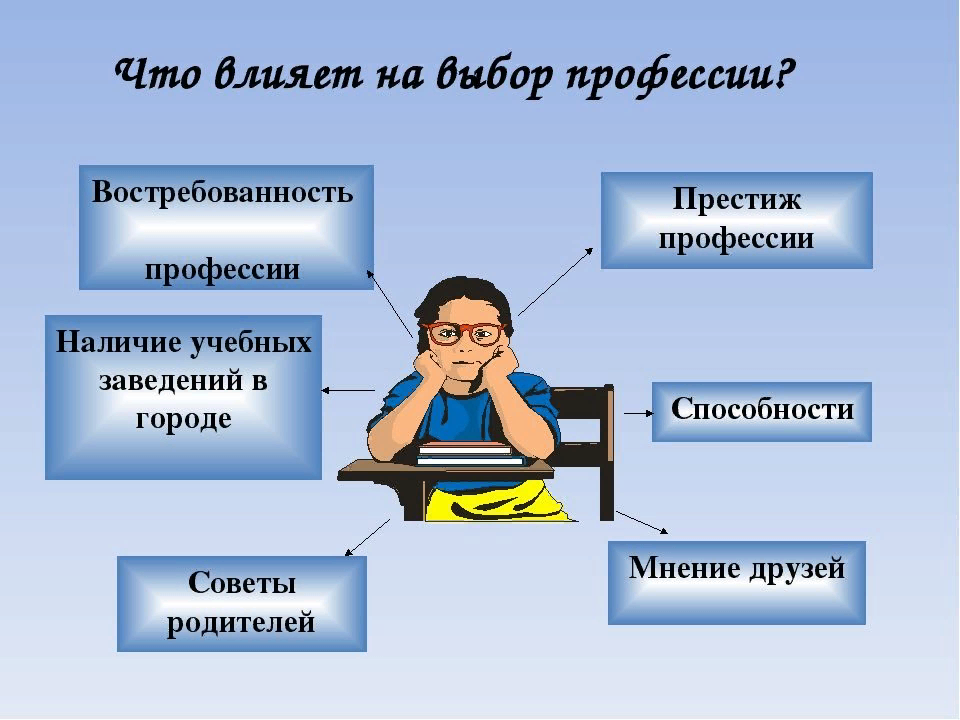 Что влияет на выбор профессии?

Востребованность

профессии

Престиж профессии

Наличие учебных заведений в городе

Способности

Советы родителей

Мнение друзей